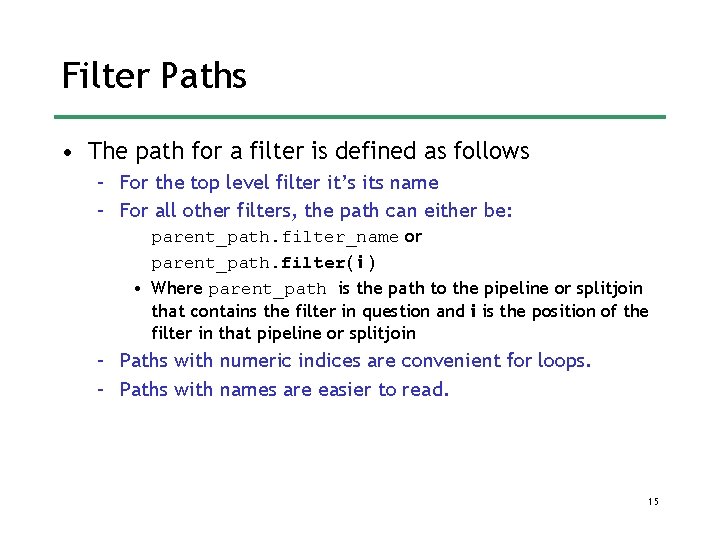 Filter Paths

• The path for a filter is defined as follows
  – For the top level filter it's its name
  – For all other filters, the path can either be:
    parent_path.filter_name or
    parent_path.filter(i)
    • Where parent_path is the path to the pipeline or splitjoin that contains the filter in question and i is the position of the filter in that pipeline or splitjoin
  – Paths with numeric indices are convenient for loops.
  – Paths with names are easier to read.

15